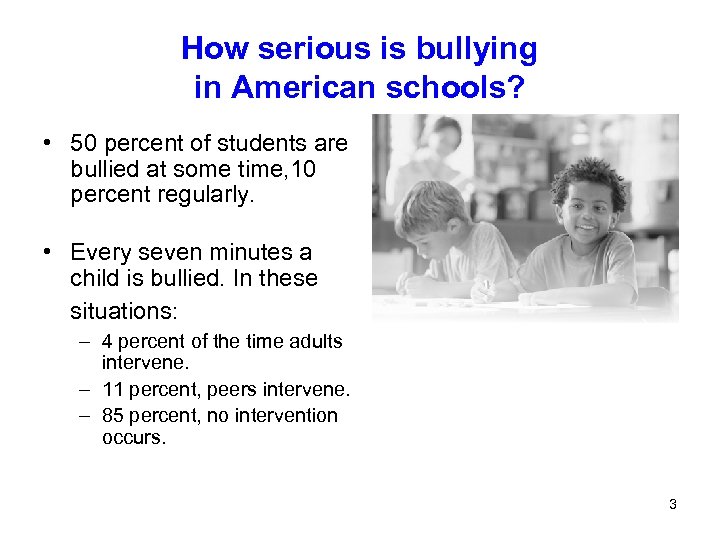 How serious is bullying in American schools?

• 50 percent of students are bullied at some time,10 percent regularly.

• Every seven minutes a child is bullied. In these situations:
– 4 percent of the time adults intervene.
– 11 percent, peers intervene.
– 85 percent, no intervention occurs.

3